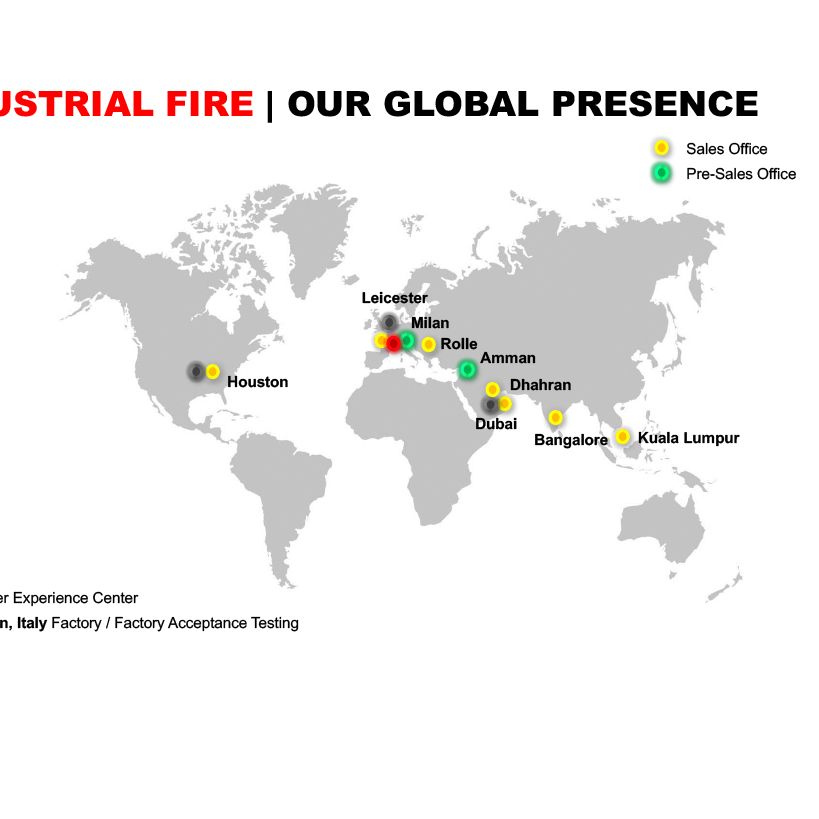 USTRIAL FIRE | OUR GLOBAL PRESENCE

Sales Office
Pre-Sales Office

Leicester
Milan
Rolle
Amman
Houston
Dhahran
Dubai
Bangalore
Kuala Lumpur

er Experience Center
n, Italy Factory / Factory Acceptance Testing